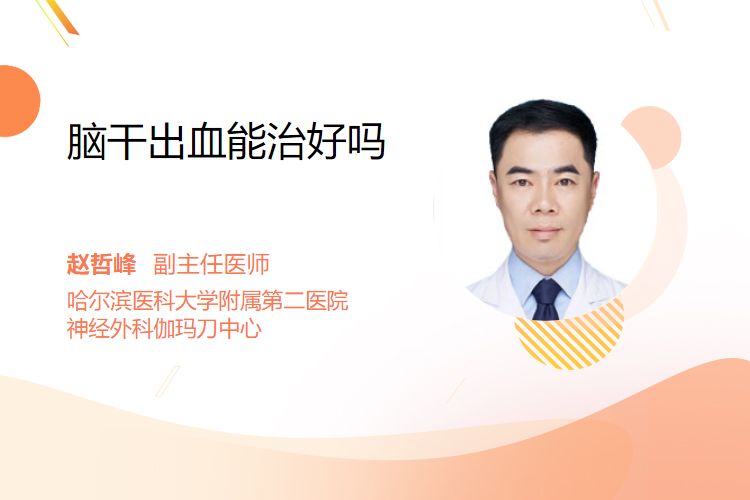 脑干出血能治好吗

赵哲峰 副主任医师
哈尔滨医科大学附属第二医院
神经外科伽玛刀中心